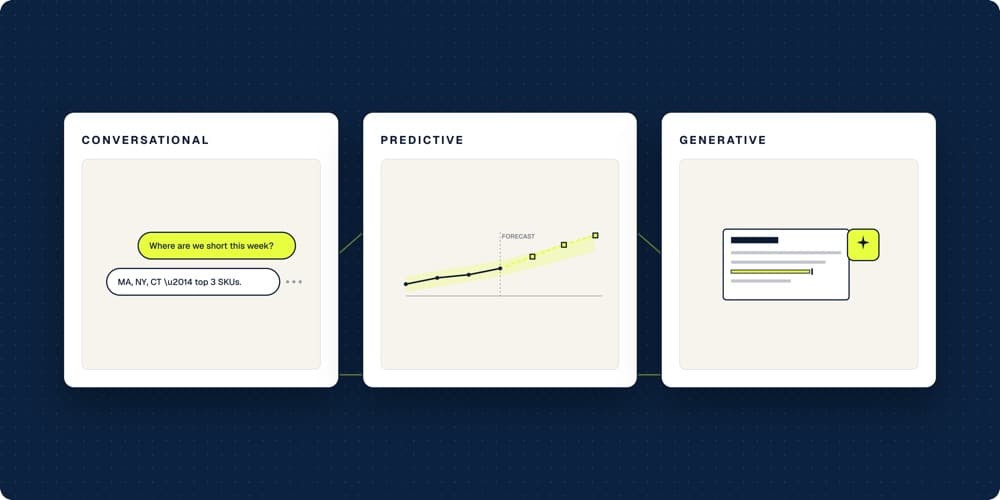 CONVERSATIONAL

Where are we short this week?

MA, NY, CT \u2014 top 3 SKUs.

PREDICTIVE

FORECAST

GENERATIVE